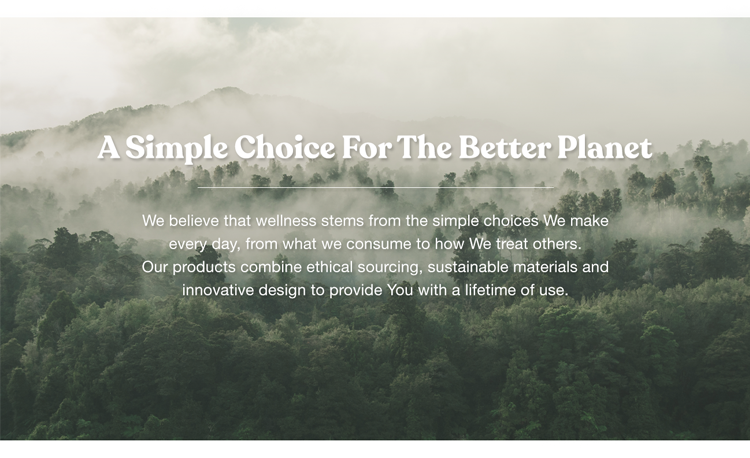 A Simple Choice For The Better Planet

We believe that wellness stems from the simple choices We make every day, from what we consume to how We treat others. Our products combine ethical sourcing, sustainable materials and innovative design to provide You with a lifetime of use.